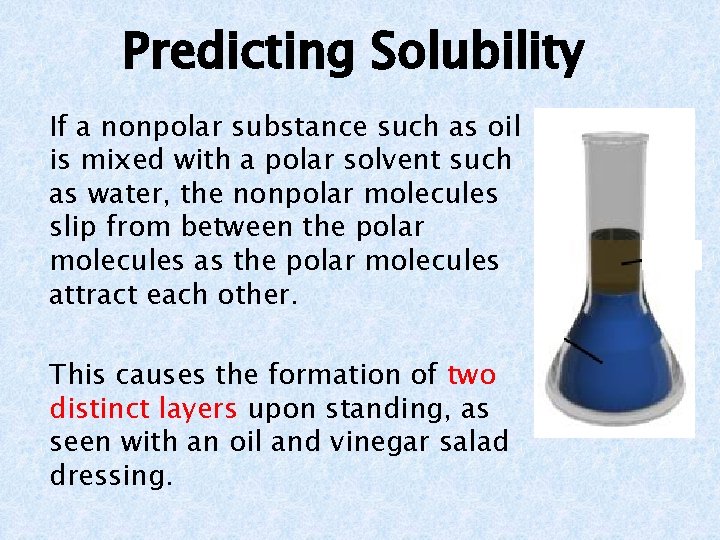 Predicting Solubility

If a nonpolar substance such as oil is mixed with a polar solvent such as water, the nonpolar molecules slip from between the polar molecules as the polar molecules attract each other.

This causes the formation of two distinct layers upon standing, as seen with an oil and vinegar salad dressing.